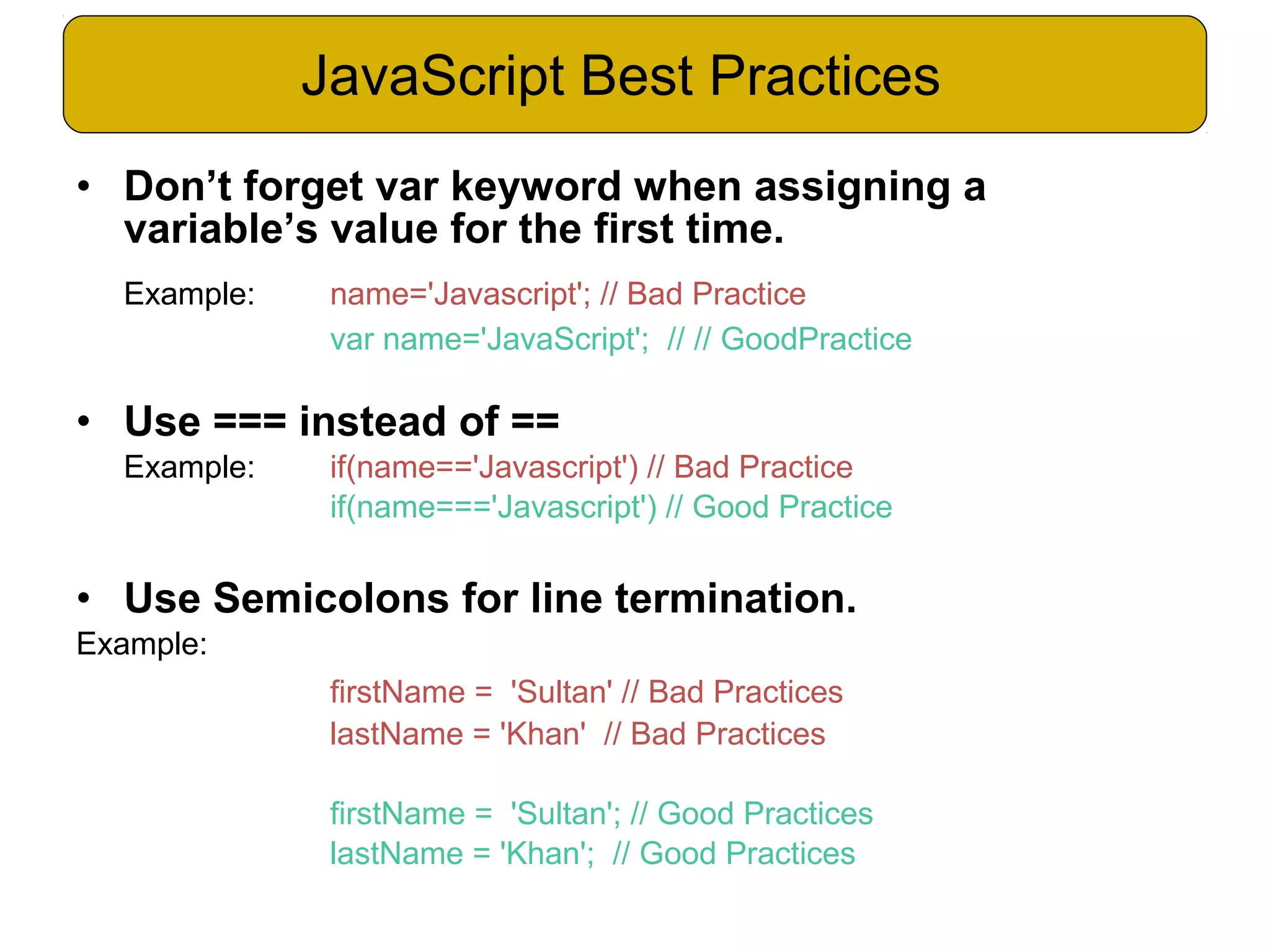 JavaScript Best Practices

• Don’t forget var keyword when assigning a variable’s value for the first time.

Example: name='Javascript'; // Bad Practice
var name='JavaScript'; // // GoodPractice

• Use === instead of ==
Example: if(name=='Javascript') // Bad Practice
if(name==='Javascript') // Good Practice

• Use Semicolons for line termination.
Example:

firstName = 'Sultan' // Bad Practices
lastName = 'Khan' // Bad Practices

firstName = 'Sultan'; // Good Practices
lastName = 'Khan'; // Good Practices